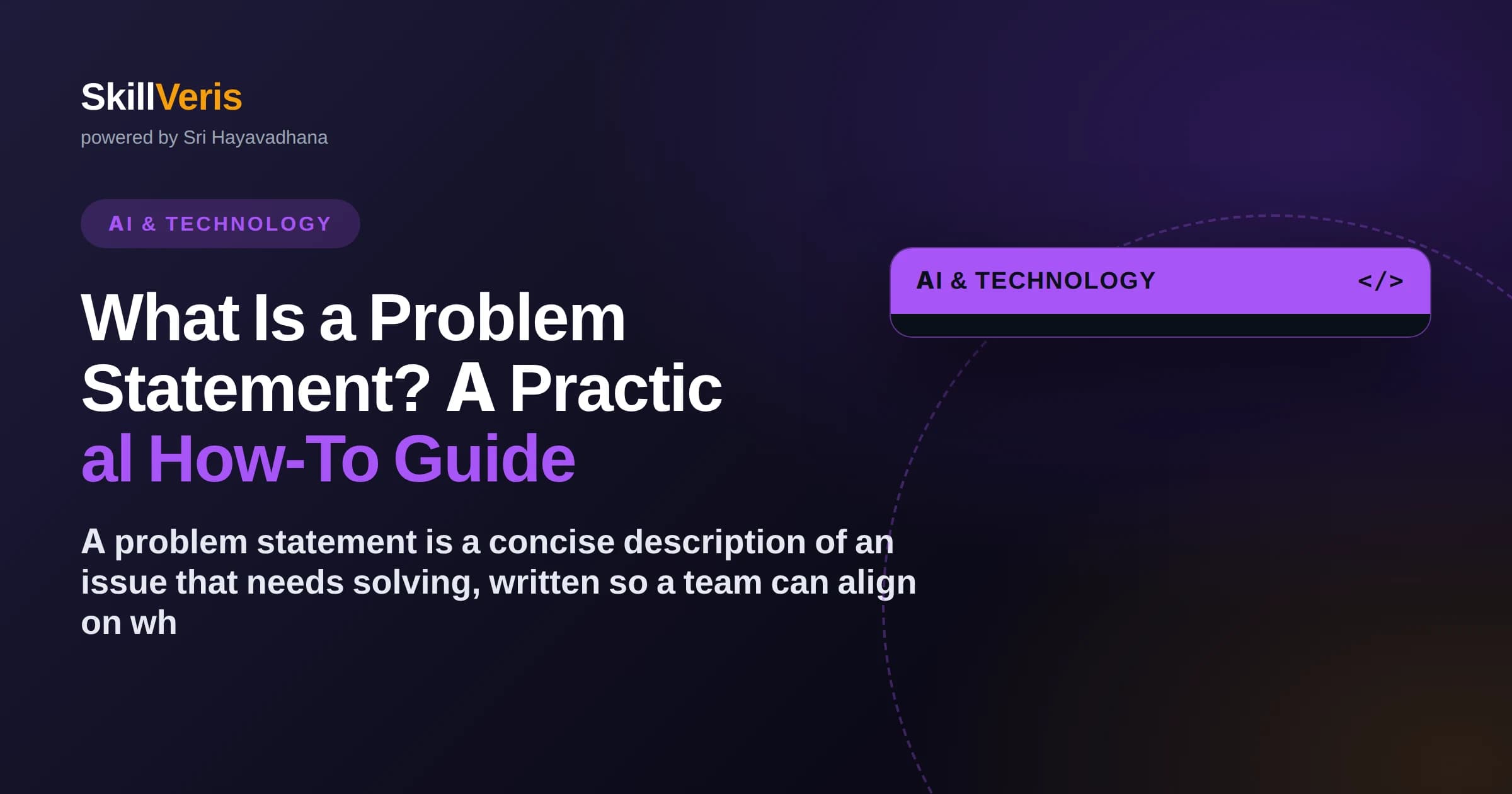 SkillVeris
powered by Sri Hayavadhana

AI & TECHNOLOGY

What Is a Problem Statement? A Practic al How-To Guide

A problem statement is a concise description of an issue that needs solving, written so a team can align on wh

AI & TECHNOLOGY </>